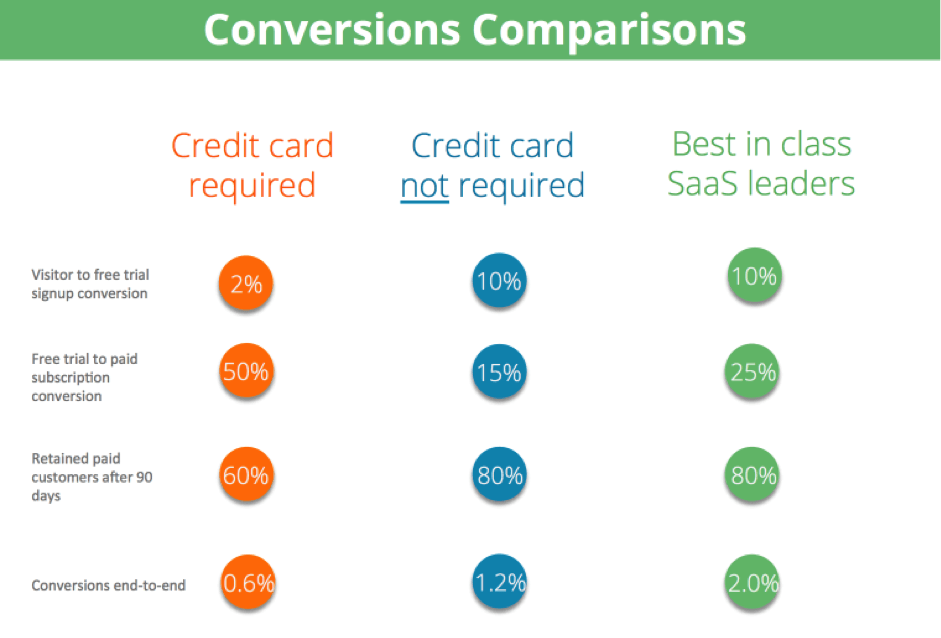 Conversions Comparisons

| | Credit card required | Credit card not required | Best in class SaaS leaders |
|---|---|---|---|
| Visitor to free trial signup conversion | 2% | 10% | 10% |
| Free trial to paid subscription conversion | 50% | 15% | 25% |
| Retained paid customers after 90 days | 60% | 80% | 80% |
| Conversions end-to-end | 0.6% | 1.2% | 2.0% |